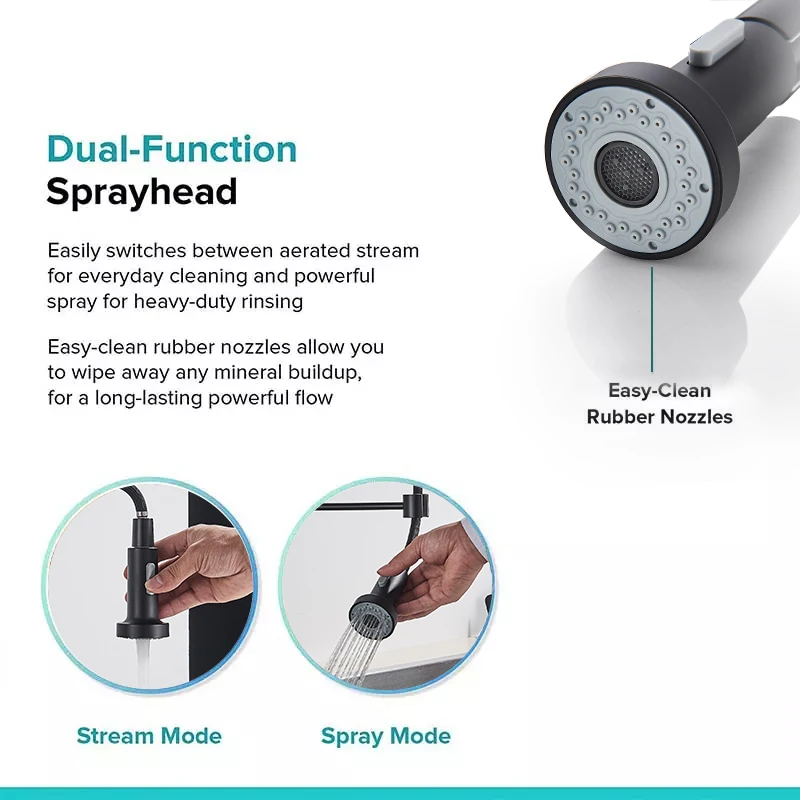 Dual-Function
Sprayhead

Easily switches between aerated stream for everyday cleaning and powerful spray for heavy-duty rinsing

Easy-clean rubber nozzles allow you to wipe away any mineral buildup, for a long-lasting powerful flow

Easy-Clean
Rubber Nozzles

Stream Mode

Spray Mode